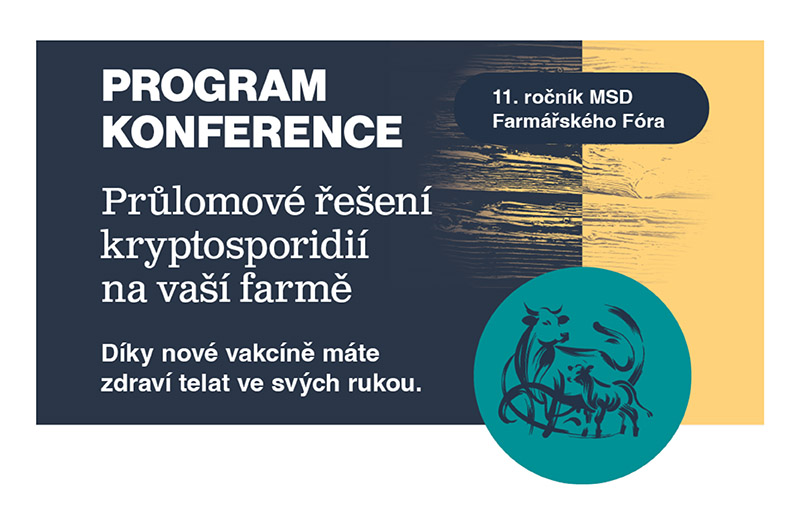 PROGRAM KONFERENCE

11. ročník MSD Farmářského Fóra

Průlomové řešení kryptosporidií na vaší farmě

Díky nové vakcíně máte zdraví telat ve svých rukou.